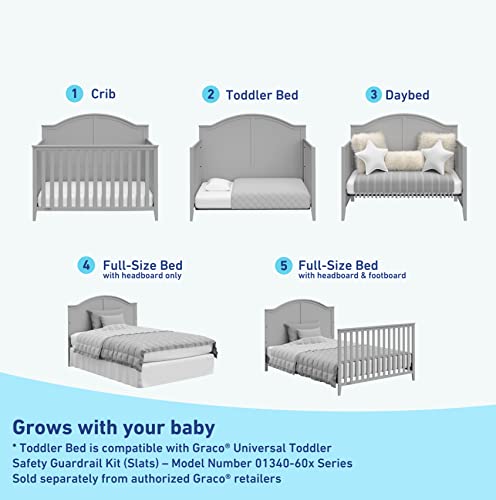 1 Crib

2 Toddler Bed

3 Daybed

4 Full-Size Bed
with headboard only

5 Full-Size Bed
with headboard & footboard

Grows with your baby

* Toddler Bed is compatible with Graco® Universal Toddler Safety Guardrail Kit (Slats) – Model Number 01340-60x Series Sold separately from authorized Graco® retailers